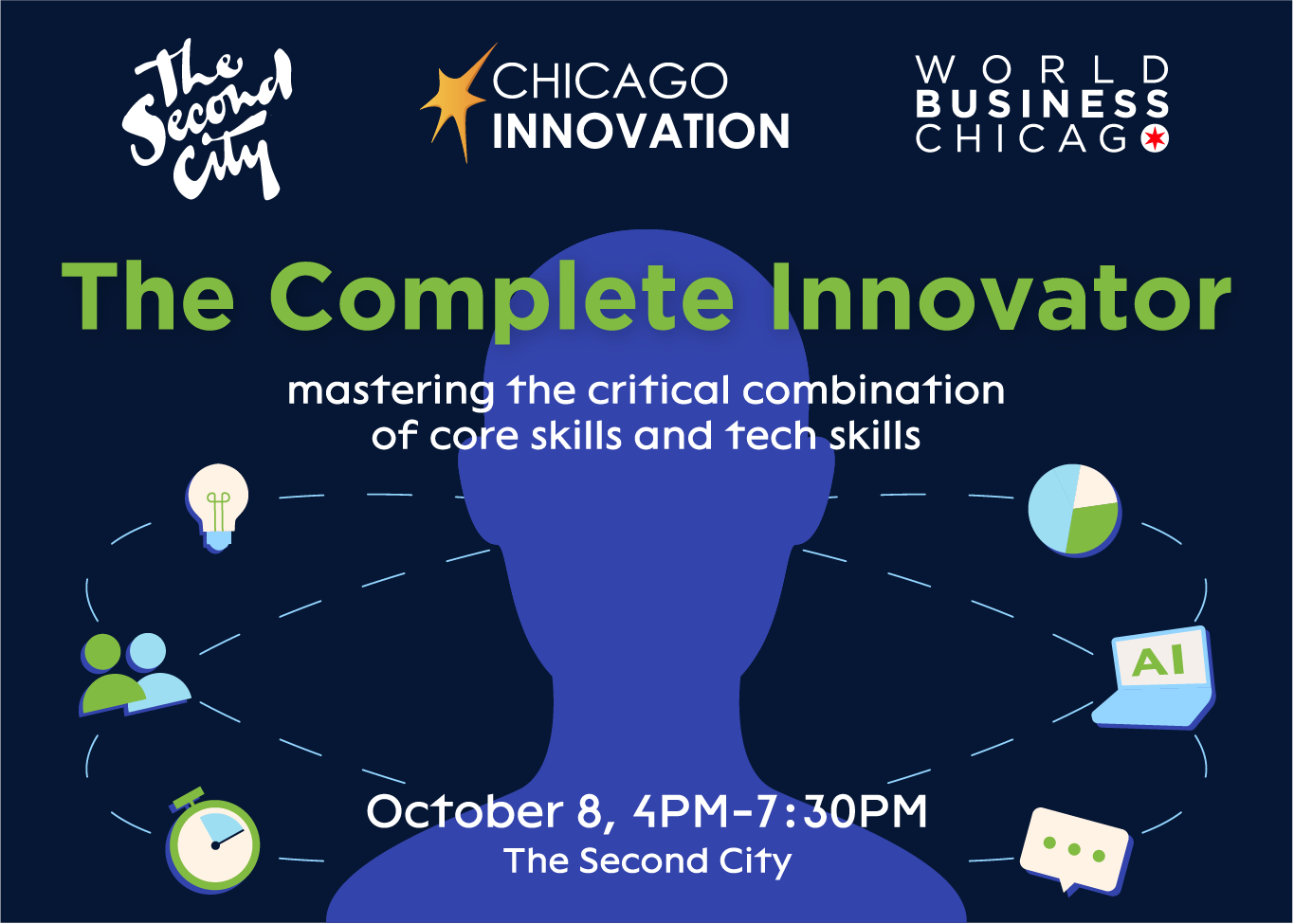 The Second City

CHICAGO INNOVATION

WORLD BUSINESS CHICAGO

The Complete Innovator

mastering the critical combination of core skills and tech skills

AI

October 8, 4PM-7:30PM
The Second City